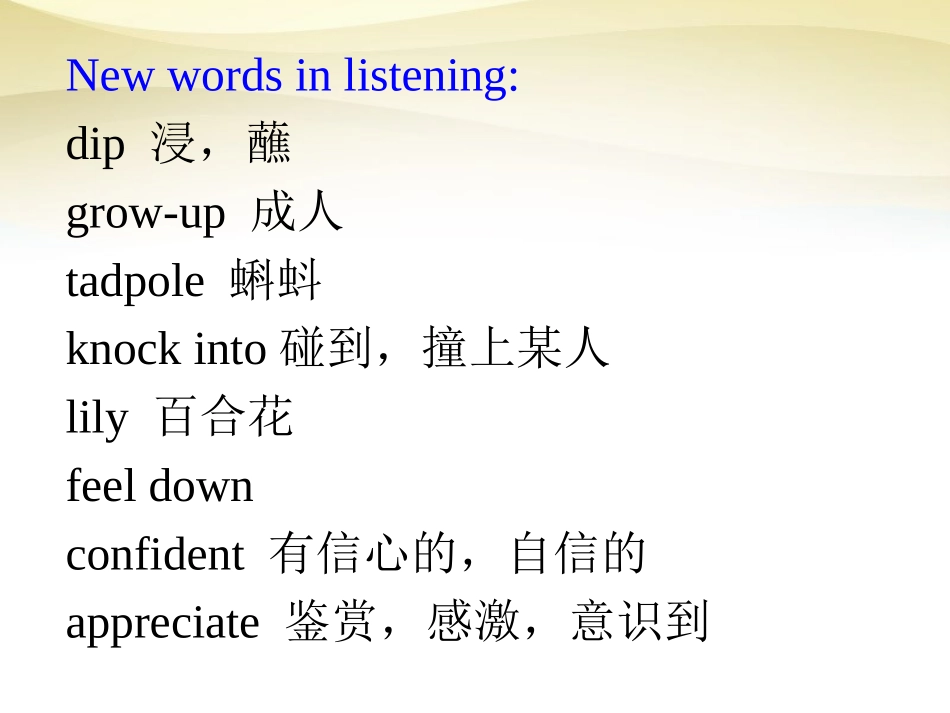 New words in listening:

dip 浸，蘸

grow-up 成人

tadpole 蝌蚪

knock into 碰到，撞上某人

lily 百合花

feel down

confident 有信心的，自信的

appreciate 鉴赏，感激，意识到